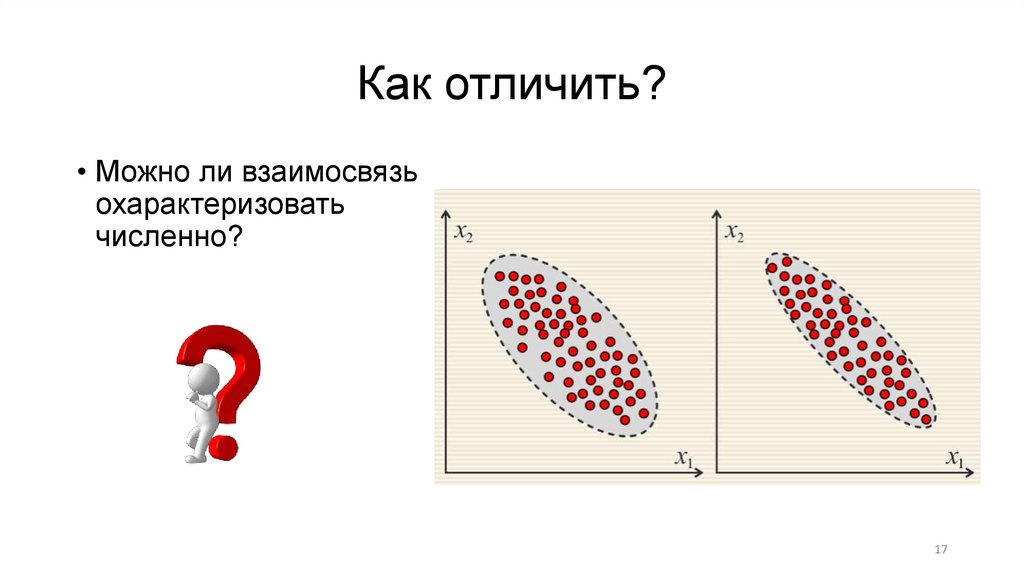 Как отличить?

• Можно ли взаимосвязь охарактеризовать численно?

$x_2$

$x_1$

$x_2$

$x_1$

17